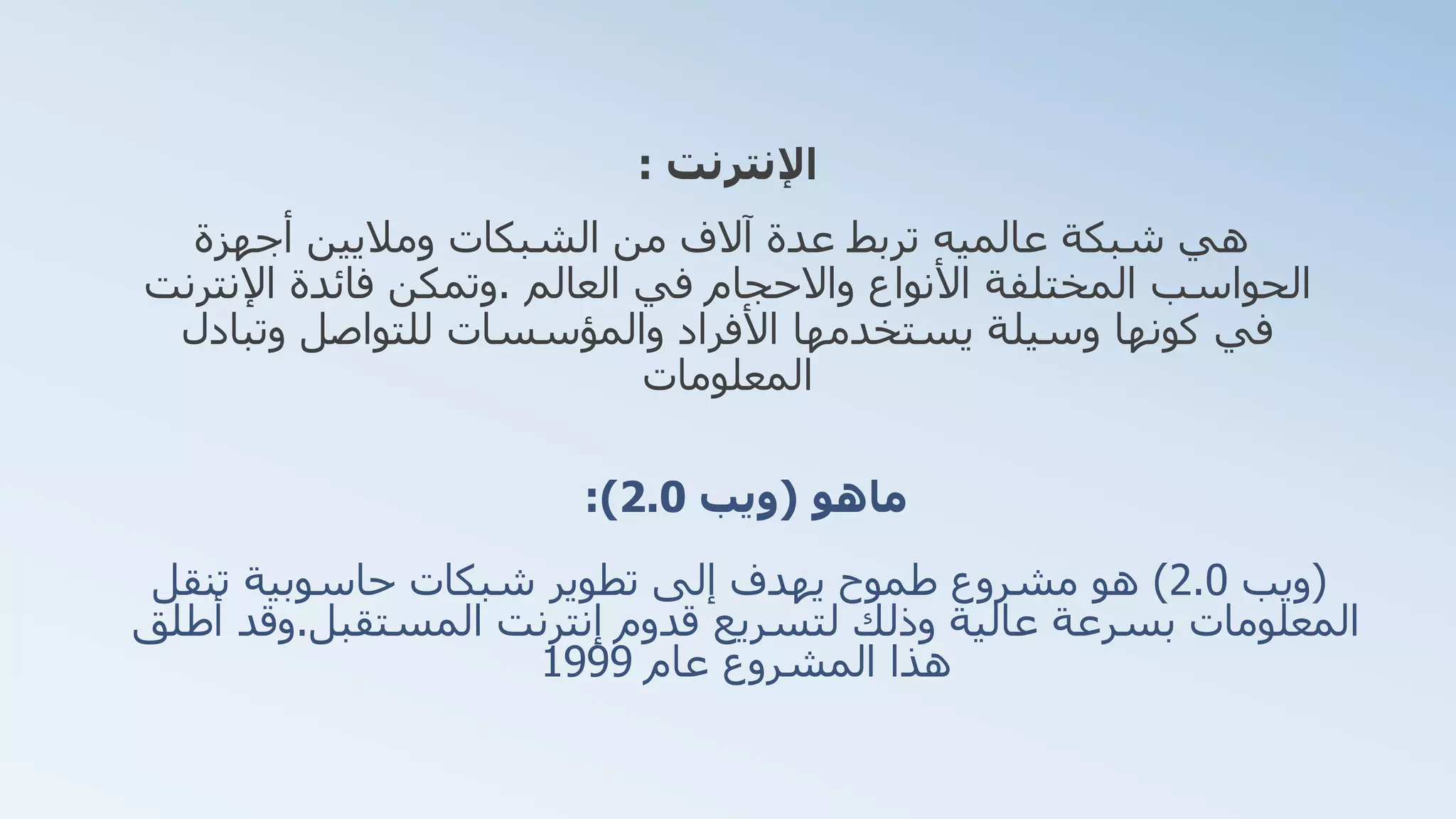 الإنترنت :

هي شبكة عالميه تربط عدة آلاف من الشبكات وملايين أجهزة الحواسب المختلفة الأنواع والاحجام في العالم .وتمكن فائدة الإنترنت في كونها وسيلة يستخدمها الأفراد والمؤسسات للتواصل وتبادل المعلومات

ماهو (ويب 2.0):

(ويب 2.0) هو مشروع طموح يهدف إلى تطوير شبكات حاسوبية تنقل المعلومات بسرعة عالية وذلك لتسريع قدوم إنترنت المستقبل.وقد أطلق هذا المشروع عام 1999